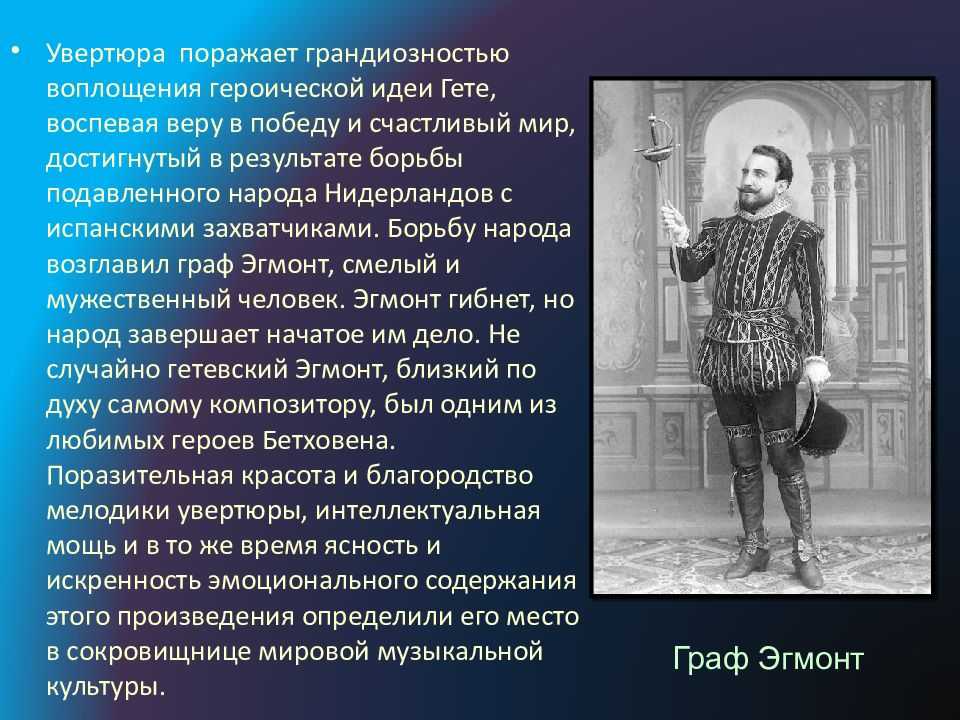 • Увертюра поражает грандиозностью воплощения героической идеи Гете, воспевая веру в победу и счастливый мир, достигнутый в результате борьбы подавленного народа Нидерландов с испанскими захватчиками. Борьбу народа возглавил граф Эгмонт, смелый и мужественный человек. Эгмонт гибнет, но народ завершает начатое им дело. Не случайно гетевский Эгмонт, близкий по духу самому композитору, был одним из любимых героев Бетховена. Поразительная красота и благородство мелодики увертюры, интеллектуальная мощь и в то же время ясность и искренность эмоционального содержания этого произведения определили его место в сокровищнице мировой музыкальной культуры.

Граф Эгмонт